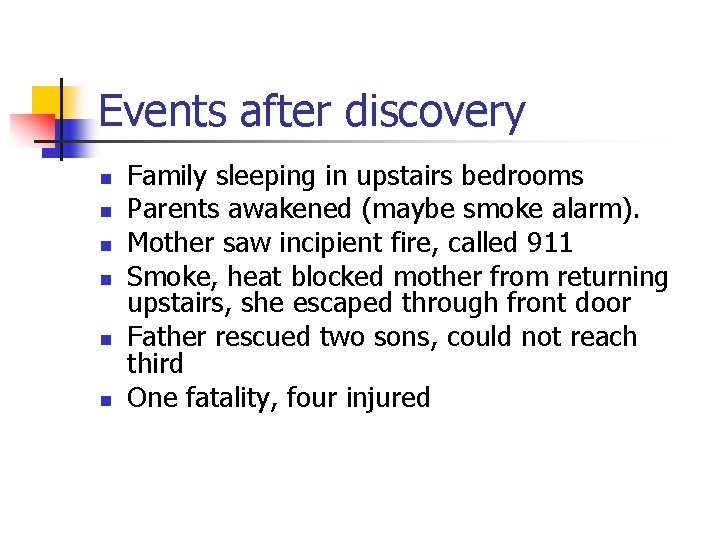 Events after discovery

- Family sleeping in upstairs bedrooms
- Parents awakened (maybe smoke alarm).
- Mother saw incipient fire, called 911
- Smoke, heat blocked mother from returning upstairs, she escaped through front door
- Father rescued two sons, could not reach third
- One fatality, four injured